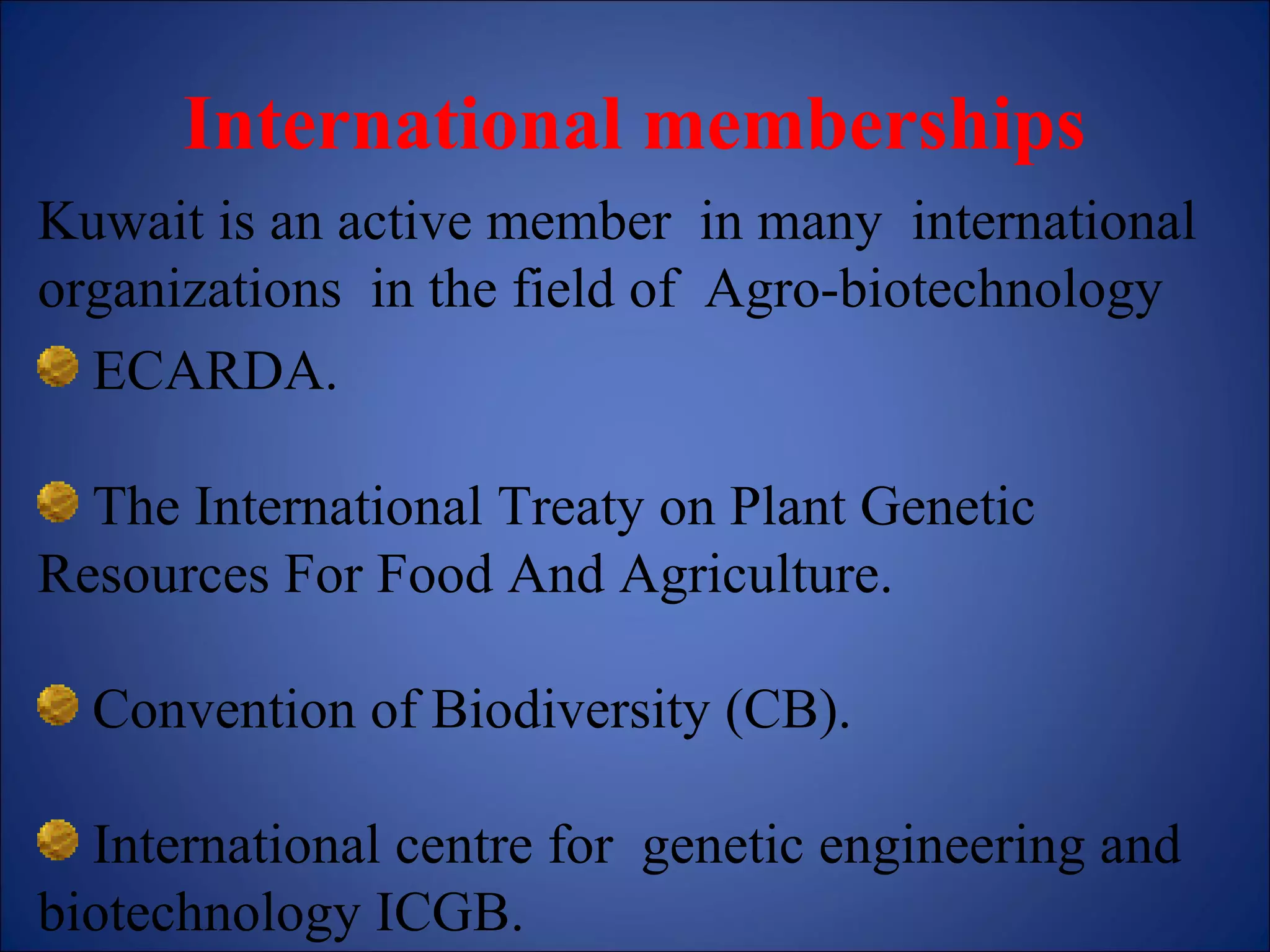 International memberships

Kuwait is an active member in many international organizations in the field of Agro-biotechnology

ECARDA.

The International Treaty on Plant Genetic Resources For Food And Agriculture.

Convention of Biodiversity (CB).

International centre for genetic engineering and biotechnology ICGB.